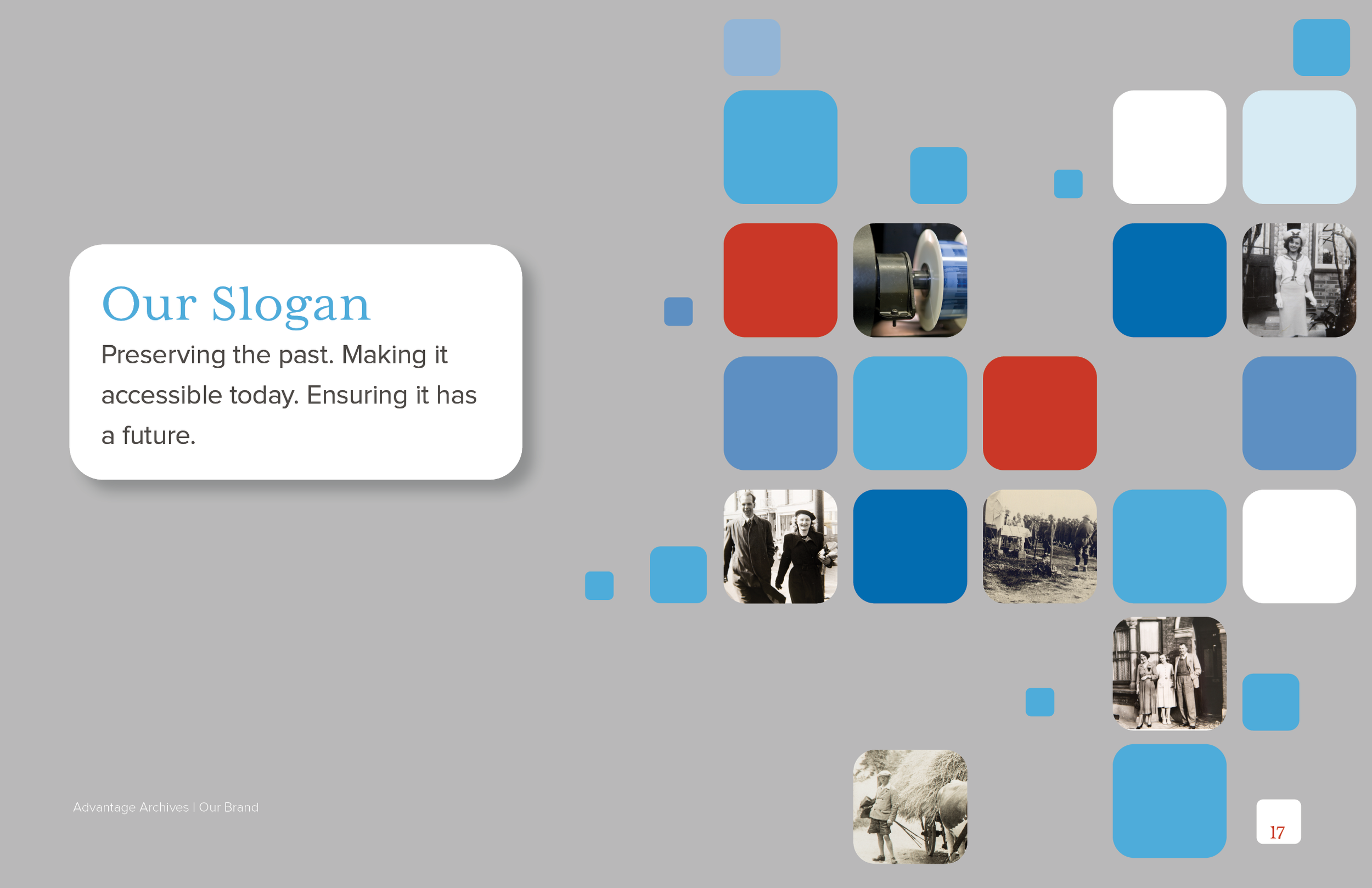 Our Slogan

Preserving the past. Making it accessible today. Ensuring it has a future.

Advantage Archives | Our Brand

17